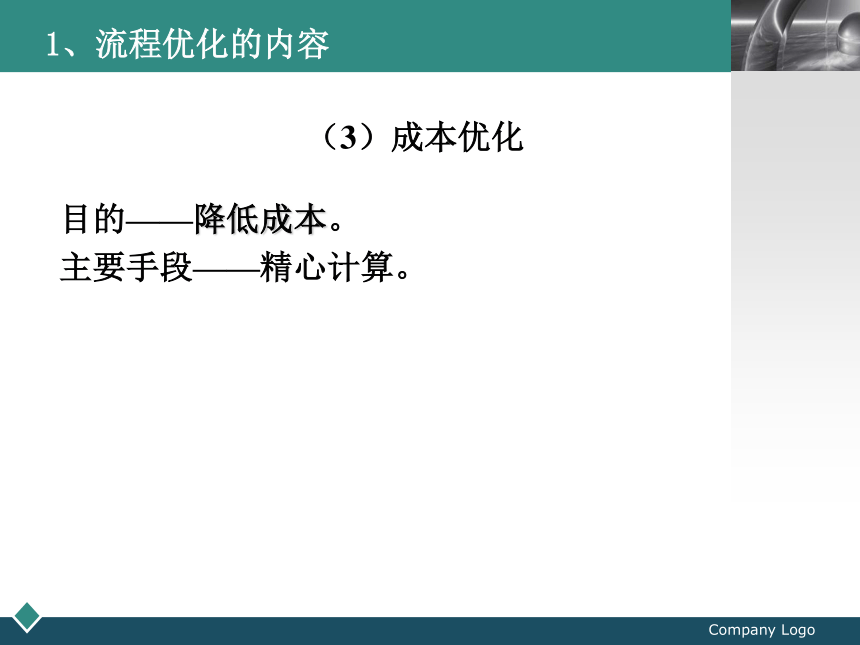 1、流程优化的内容

（3）成本优化

目的——降低成本。
主要手段——精心计算。

Company Logo